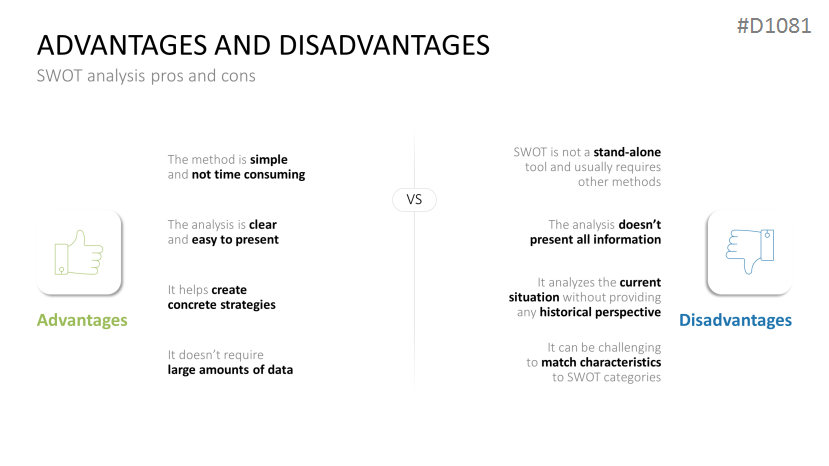 #D1081

ADVANTAGES AND DISADVANTAGES

SWOT analysis pros and cons

Advantages

The method is simple and not time consuming

The analysis is clear and easy to present

It helps create concrete strategies

It doesn't require large amounts of data

VS

SWOT is not a stand-alone tool and usually requires other methods

The analysis doesn't present all information

It analyzes the current situation without providing any historical perspective

It can be challenging to match characteristics to SWOT categories

Disadvantages